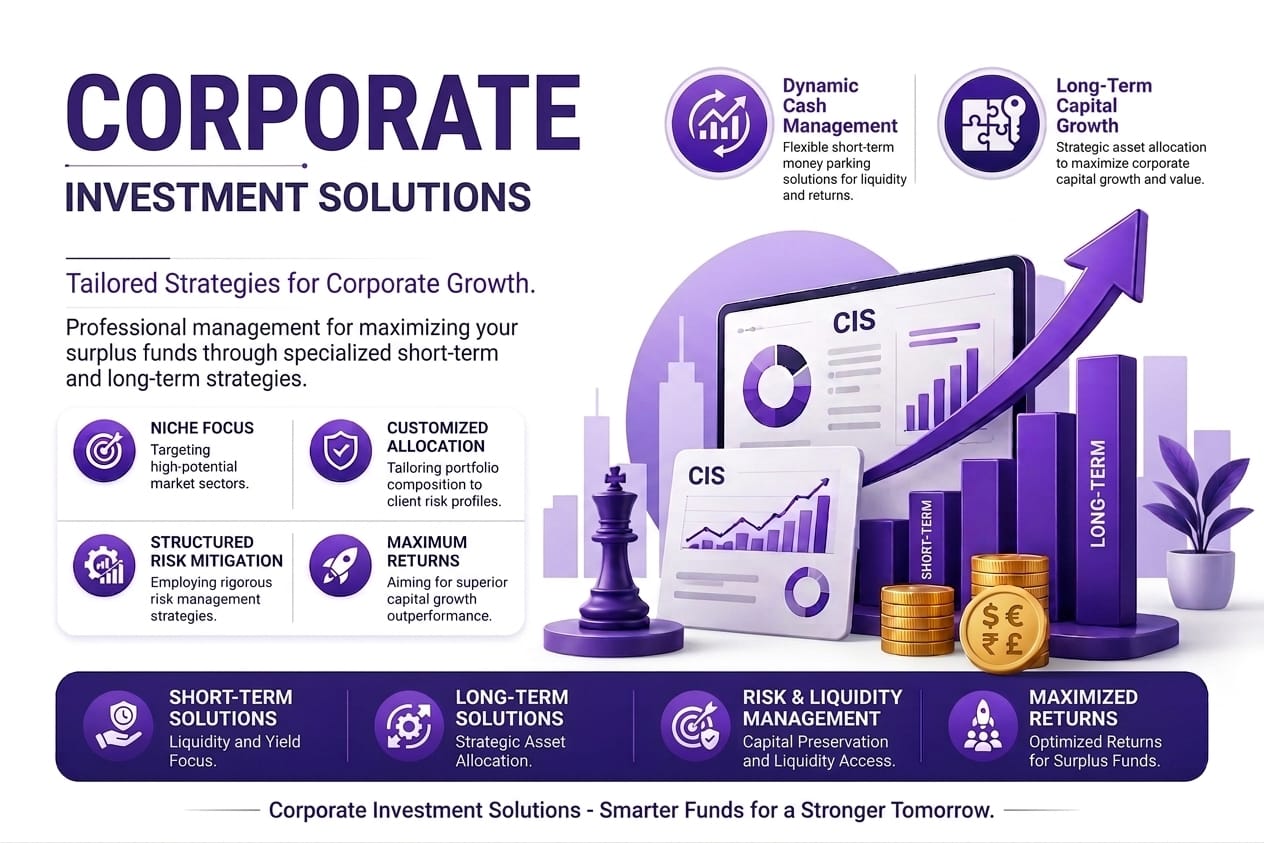 CORPORATE
INVESTMENT SOLUTIONS

Tailored Strategies for Corporate Growth.

Professional management for maximizing your surplus funds through specialized short-term and long-term strategies.

NICHE FOCUS
Targeting high-potential market sectors.

CUSTOMIZED ALLOCATION
Tailoring portfolio composition to client risk profiles.

STRUCTURED RISK MITIGATION
Employing rigorous risk management strategies.

MAXIMUM RETURNS
Aiming for superior capital growth outperformance.

Dynamic Cash Management
Flexible short-term money parking solutions for liquidity and returns.

Long-Term Capital Growth
Strategic asset allocation to maximize corporate capital growth and value.

CIS

CIS

SHORT-TERM

LONG-TERM

$ € ₹ £

SHORT-TERM SOLUTIONS
Liquidity and Yield Focus.

LONG-TERM SOLUTIONS
Strategic Asset Allocation.

RISK & LIQUIDITY MANAGEMENT
Capital Preservation and Liquidity Access.

MAXIMIZED RETURNS
Optimized Returns for Surplus Funds.

Corporate Investment Solutions - Smarter Funds for a Stronger Tomorrow.